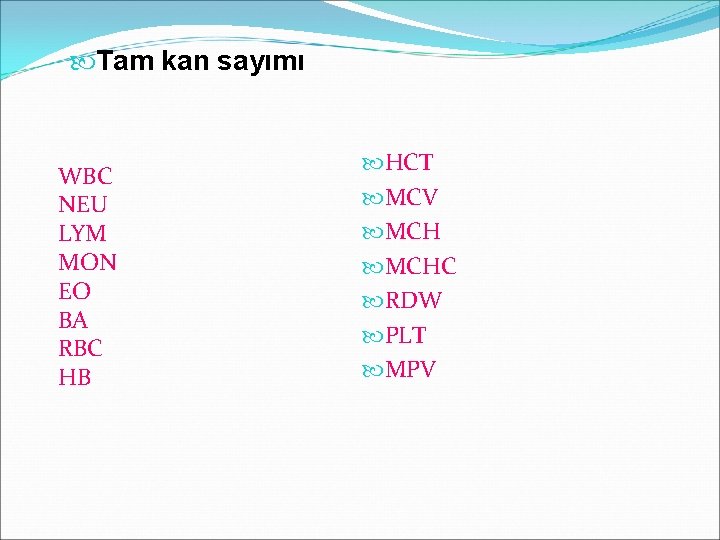 Tam kan sayımı

WBC
NEU
LYM
MON
EO
BA
RBC
HB

HCT
MCV
MCH
MCHC
RDW
PLT
MPV